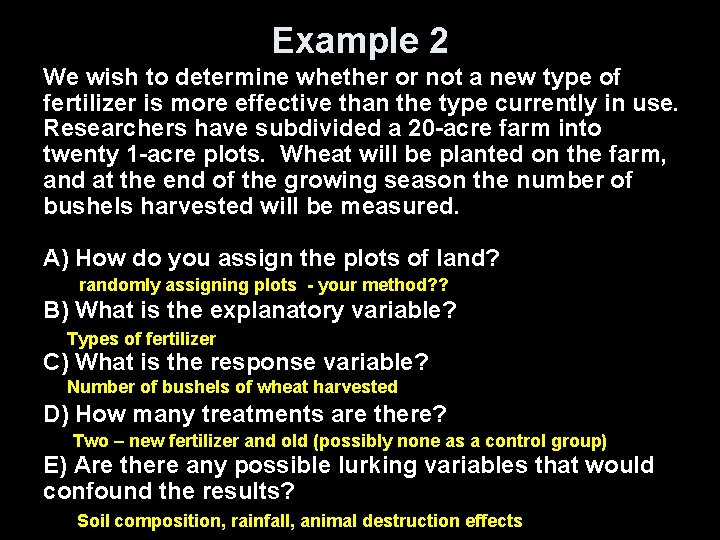 Example 2

We wish to determine whether or not a new type of fertilizer is more effective than the type currently in use. Researchers have subdivided a 20-acre farm into twenty 1-acre plots. Wheat will be planted on the farm, and at the end of the growing season the number of bushels harvested will be measured.

A) How do you assign the plots of land?

randomly assigning plots - your method??

B) What is the explanatory variable?

Types of fertilizer

C) What is the response variable?

Number of bushels of wheat harvested

D) How many treatments are there?

Two – new fertilizer and old (possibly none as a control group)

E) Are there any possible lurking variables that would confound the results?

Soil composition, rainfall, animal destruction effects